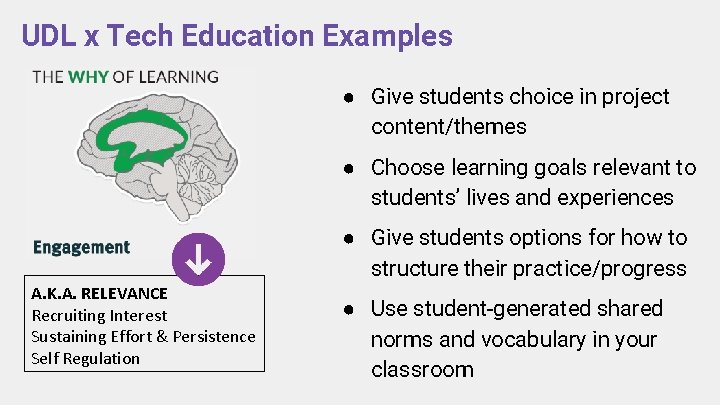 UDL x Tech Education Examples

THE WHY OF LEARNING

Engagement

A.K.A. RELEVANCE
Recruiting Interest
Sustaining Effort & Persistence
Self Regulation

● Give students choice in project content/themes

● Choose learning goals relevant to students' lives and experiences

● Give students options for how to structure their practice/progress

● Use student-generated shared norms and vocabulary in your classroom